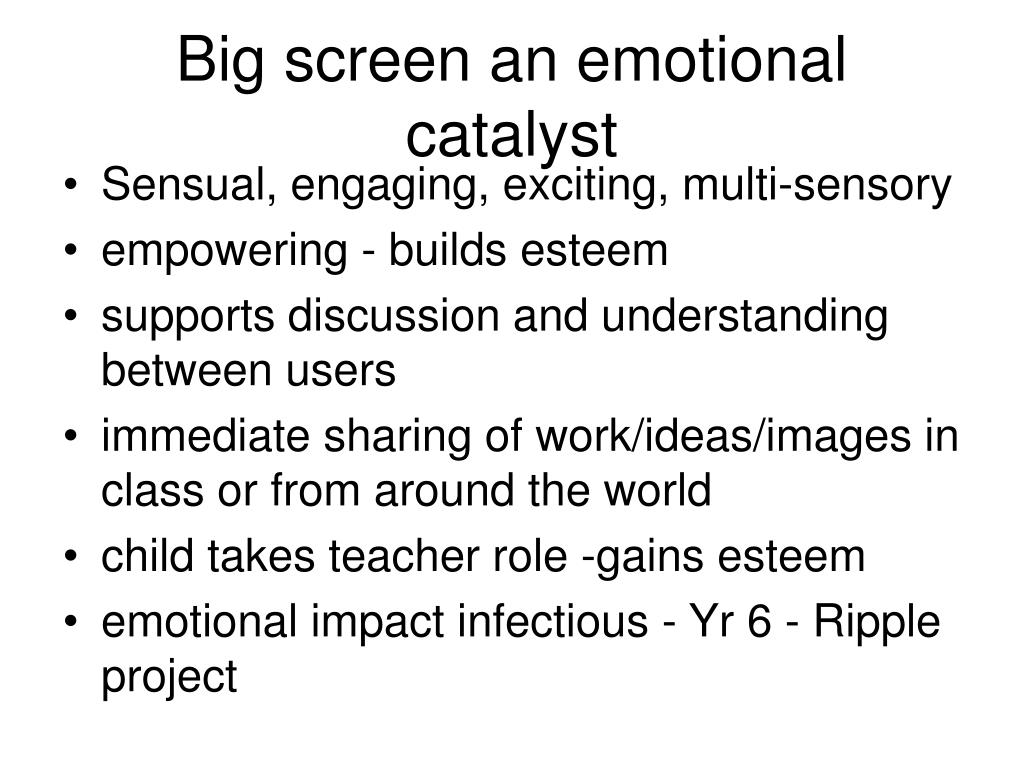 Big screen an emotional catalyst

• Sensual, engaging, exciting, multi-sensory
• empowering - builds esteem
• supports discussion and understanding between users
• immediate sharing of work/ideas/images in class or from around the world
• child takes teacher role -gains esteem
• emotional impact infectious - Yr 6 - Ripple project